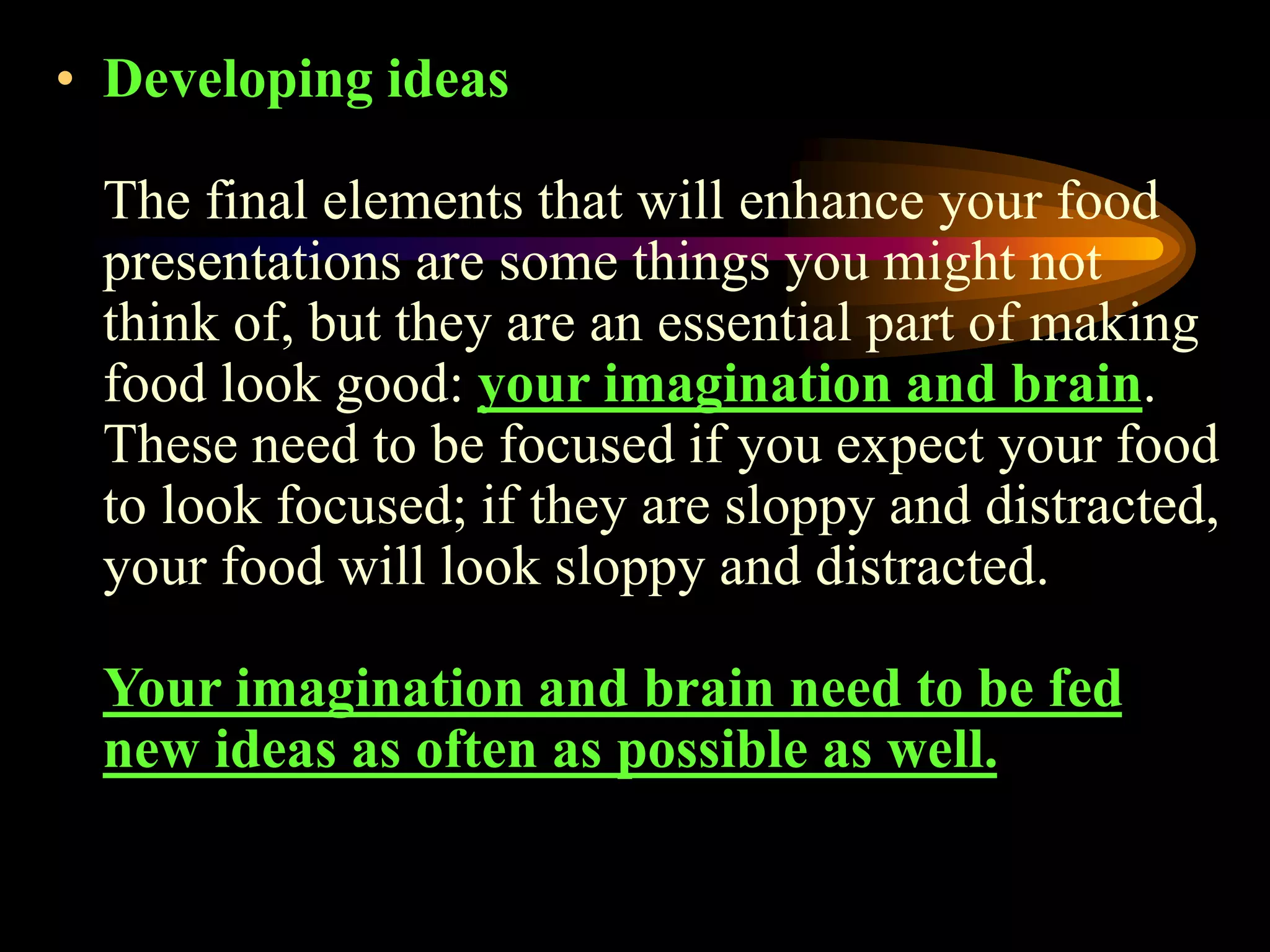 • Developing ideas

The final elements that will enhance your food presentations are some things you might not think of, but they are an essential part of making food look good: your imagination and brain. These need to be focused if you expect your food to look focused; if they are sloppy and distracted, your food will look sloppy and distracted.

Your imagination and brain need to be fed new ideas as often as possible as well.